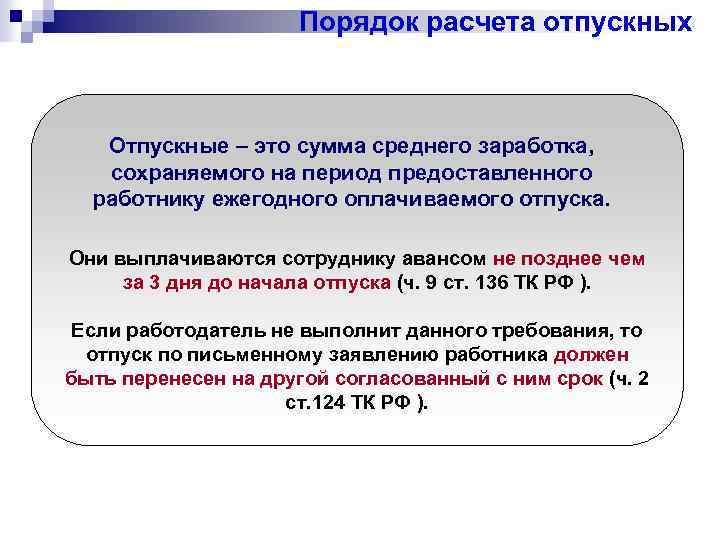 Порядок расчета отпускных

Отпускные – это сумма среднего заработка, сохраняемого на период предоставленного работнику ежегодного оплачиваемого отпуска.

Они выплачиваются сотруднику авансом не позднее чем за 3 дня до начала отпуска (ч. 9 ст. 136 ТК РФ ).

Если работодатель не выполнит данного требования, то отпуск по письменному заявлению работника должен быть перенесен на другой согласованный с ним срок (ч. 2 ст.124 ТК РФ ).